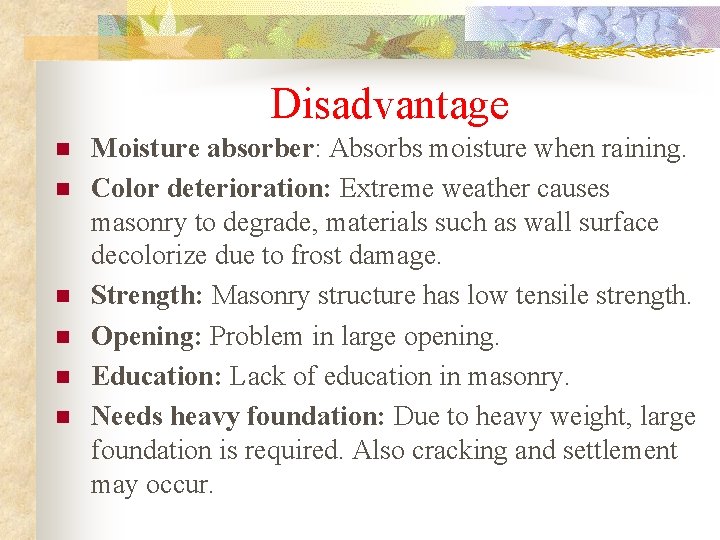 Disadvantage

- Moisture absorber: Absorbs moisture when raining.
- Color deterioration: Extreme weather causes masonry to degrade, materials such as wall surface decolorize due to frost damage.
- Strength: Masonry structure has low tensile strength.
- Opening: Problem in large opening.
- Education: Lack of education in masonry.
- Needs heavy foundation: Due to heavy weight, large foundation is required. Also cracking and settlement may occur.